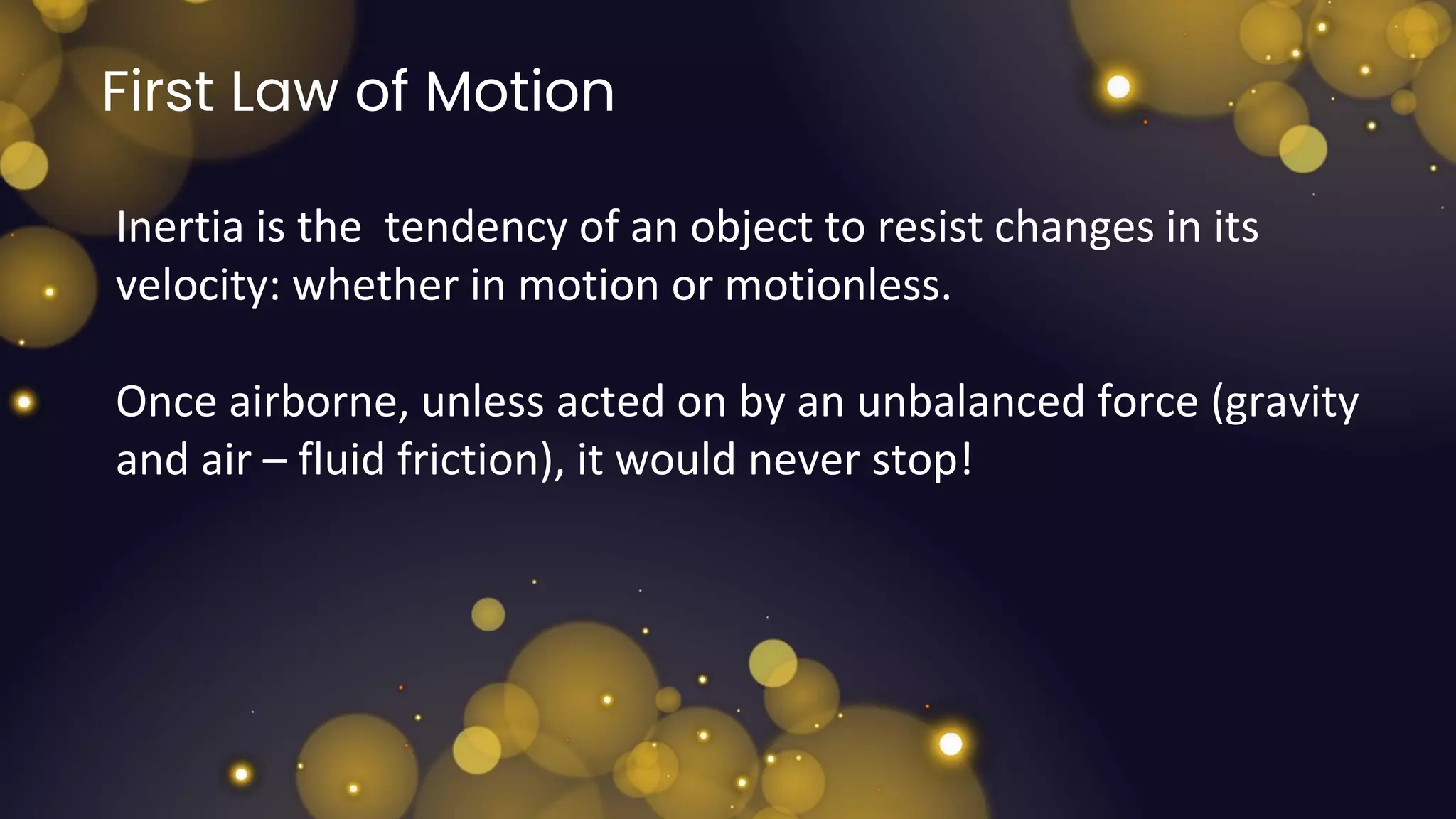 First Law of Motion

Inertia is the  tendency of an object to resist changes in its velocity: whether in motion or motionless.

Once airborne, unless acted on by an unbalanced force (gravity and air – fluid friction), it would never stop!